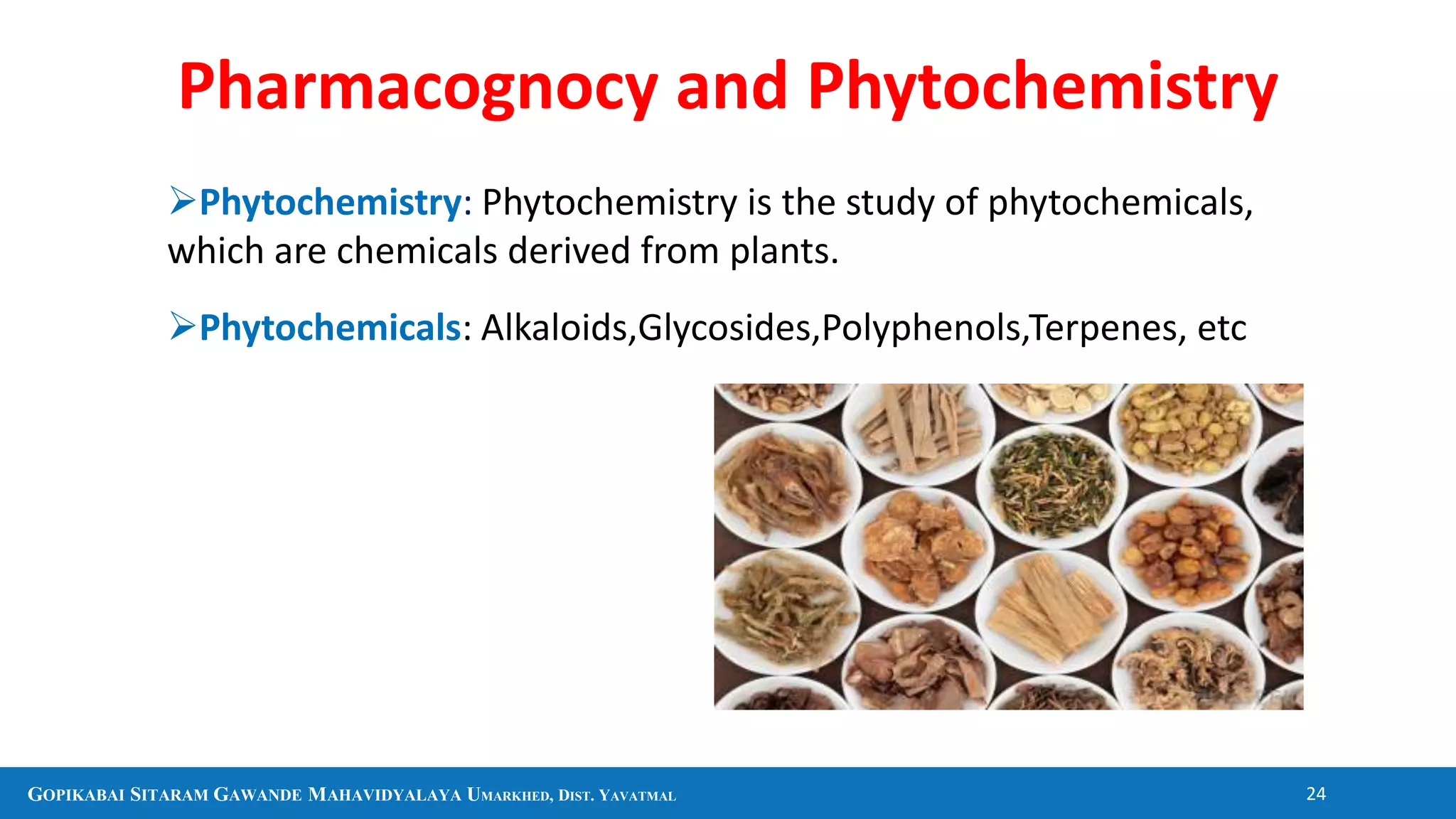 Pharmacognocy and Phytochemistry

➢Phytochemistry: Phytochemistry is the study of phytochemicals, which are chemicals derived from plants.

➢Phytochemicals: Alkaloids,Glycosides,Polyphenols,Terpenes, etc

GOPIKABAI SITARAM GAWANDE MAHAVIDYALAYA UMARKHED, DIST. YAVATMAL

24